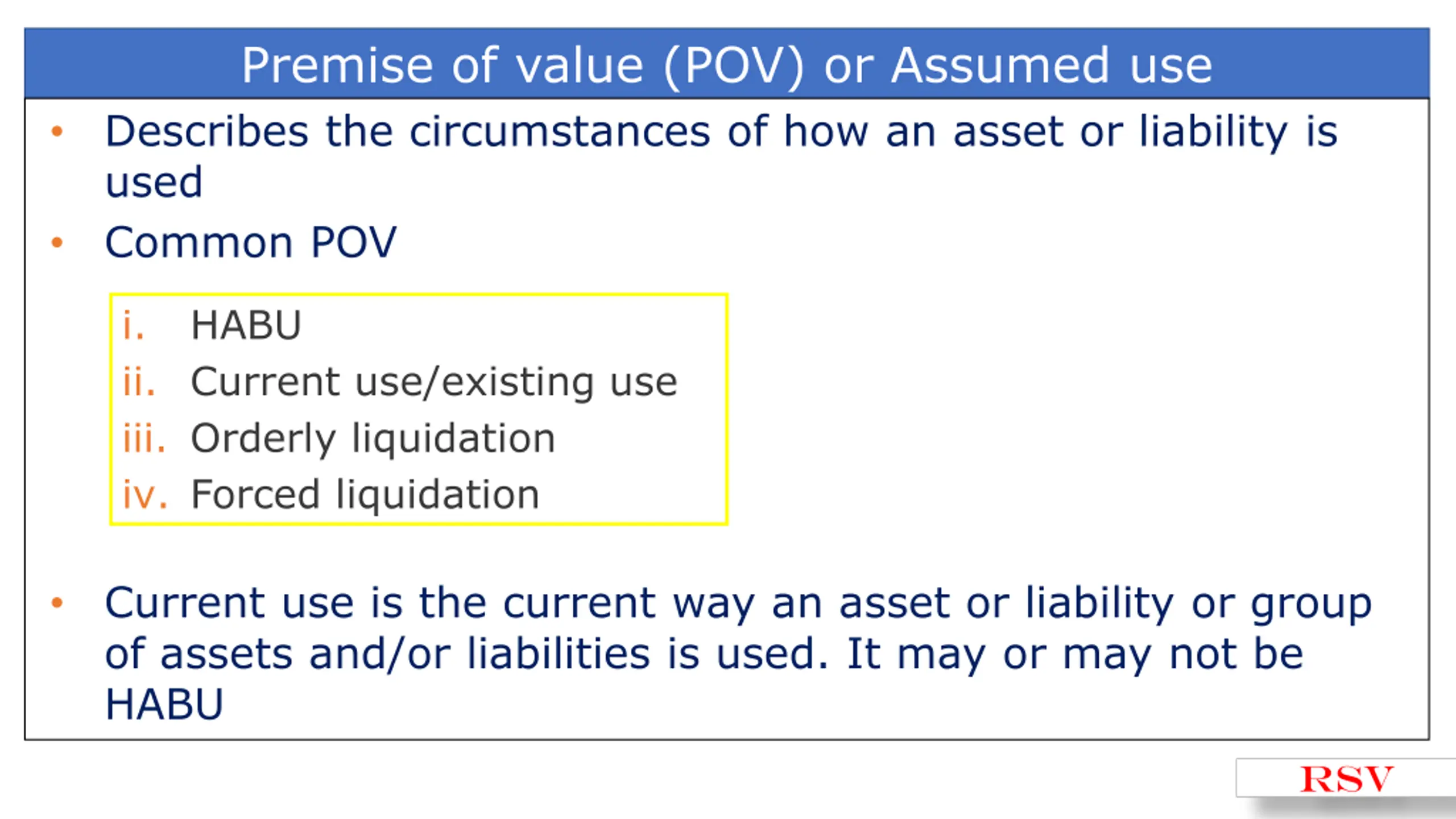 Premise of value (POV) or Assumed use

• Describes the circumstances of how an asset or liability is used

• Common POV

i. HABU
ii. Current use/existing use
iii. Orderly liquidation
iv. Forced liquidation

• Current use is the current way an asset or liability or group of assets and/or liabilities is used. It may or may not be HABU

RSV